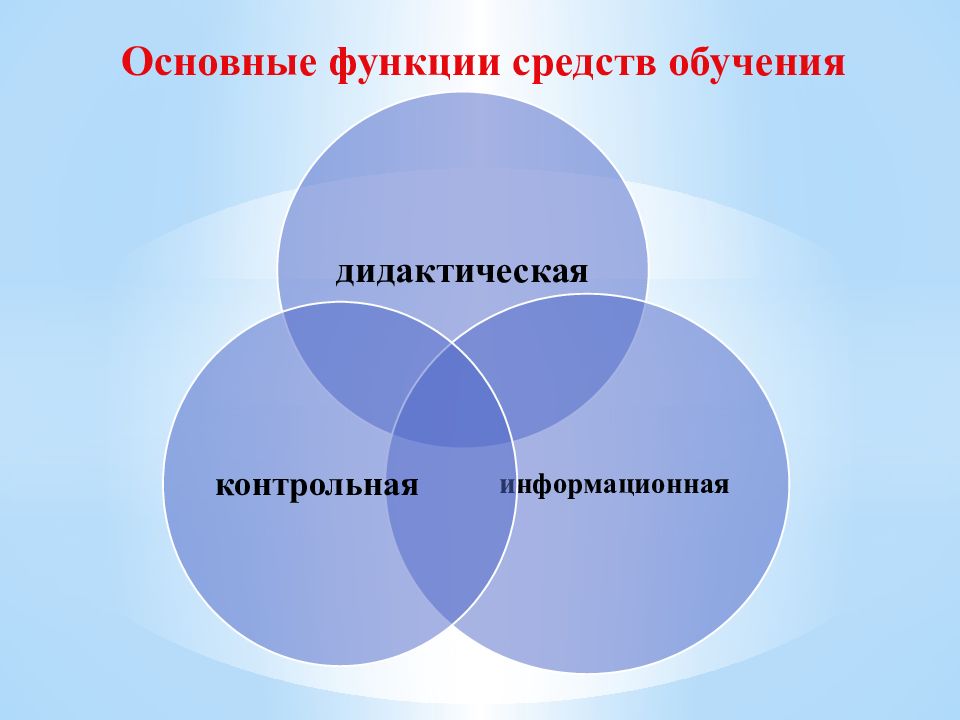 Основные функции средств обучения

дидактическая

контрольная

информационная